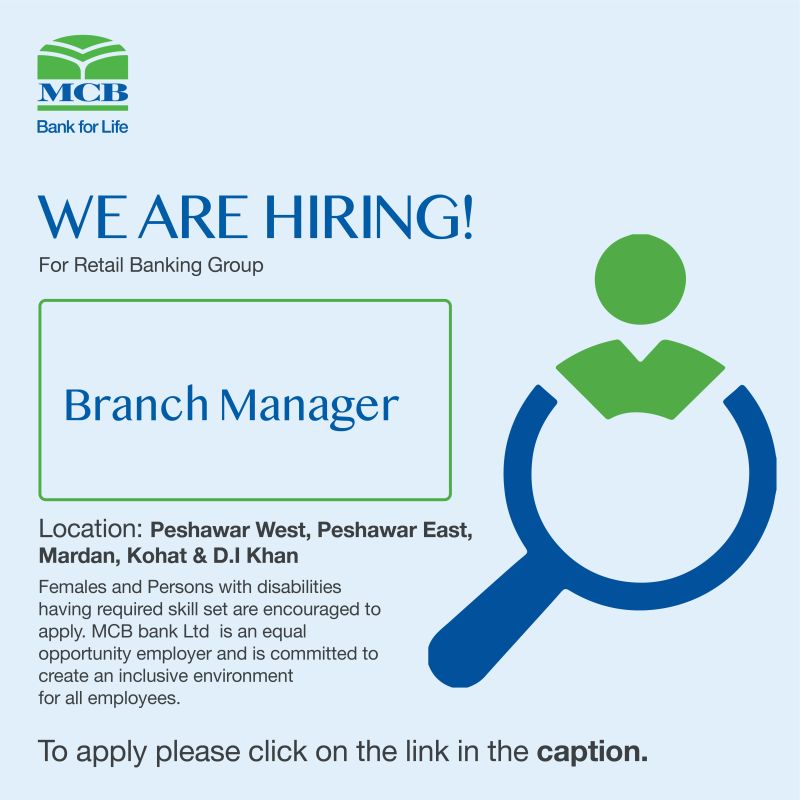 MCB
Bank for Life

WE ARE HIRING!
For Retail Banking Group

Branch Manager

Location: Peshawar West, Peshawar East, Mardan, Kohat & D.I Khan

Females and Persons with disabilities having required skill set are encouraged to apply. MCB bank Ltd is an equal opportunity employer and is committed to create an inclusive environment for all employees.

To apply please click on the link in the caption.